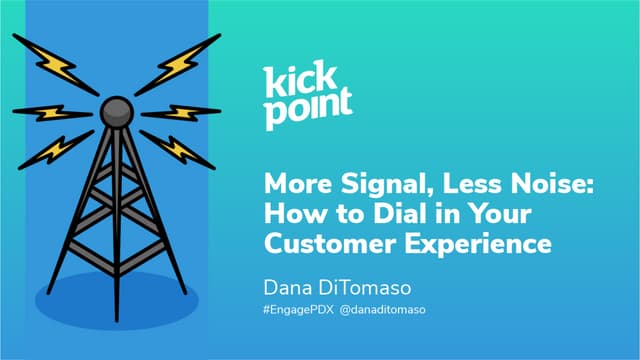 kick point

More Signal, Less Noise: How to Dial in Your Customer Experience

Dana DiTomaso

#EngagePDX @danaditomaso